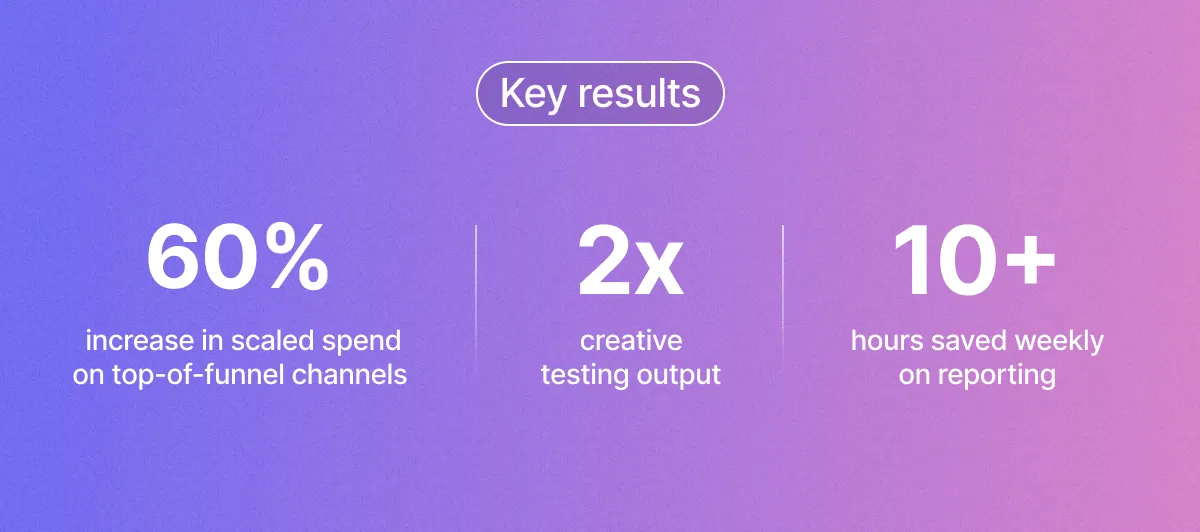 Key results

60%

increase in scaled spend on top-of-funnel channels

2x

creative testing output

10+

hours saved weekly on reporting